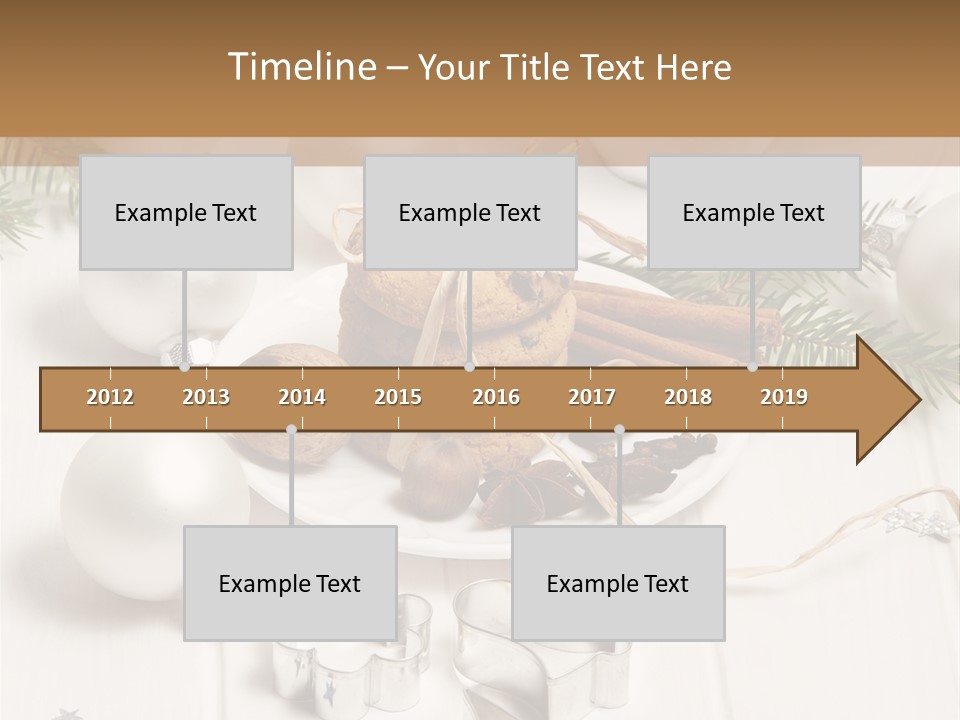 Timeline – Your Title Text Here

Example Text

Example Text

Example Text

2012 2013 2014 2015 2016 2017 2018 2019

Example Text

Example Text